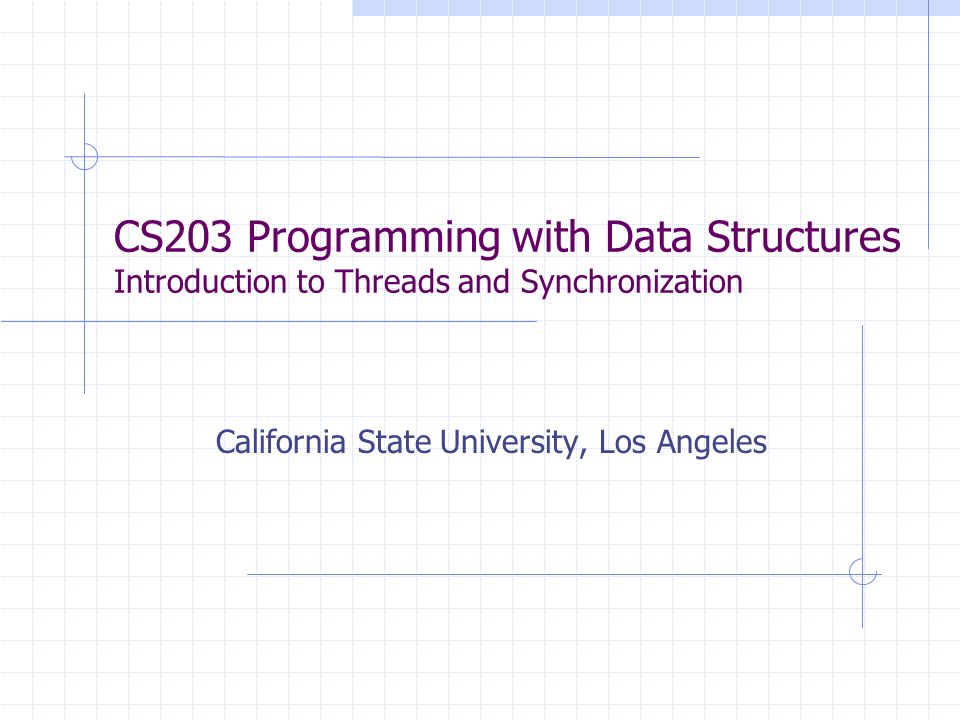 CS203 Programming with Data Structures
Introduction to Threads and Synchronization

California State University, Los Angeles